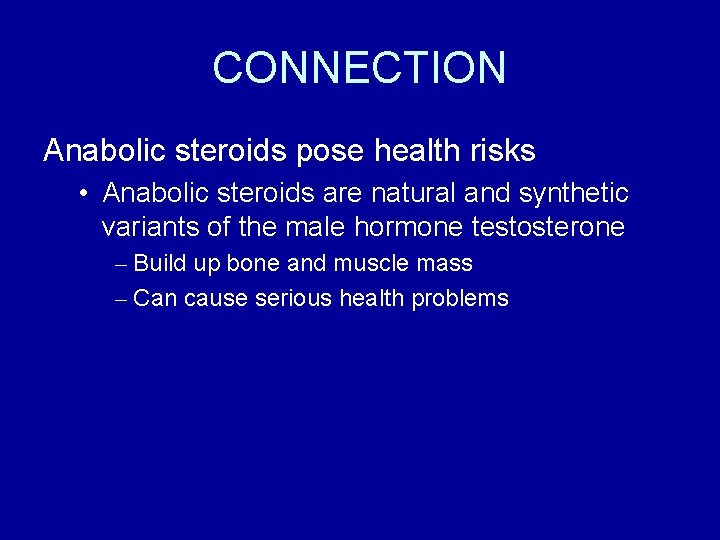 CONNECTION

Anabolic steroids pose health risks

• Anabolic steroids are natural and synthetic variants of the male hormone testosterone

– Build up bone and muscle mass

– Can cause serious health problems